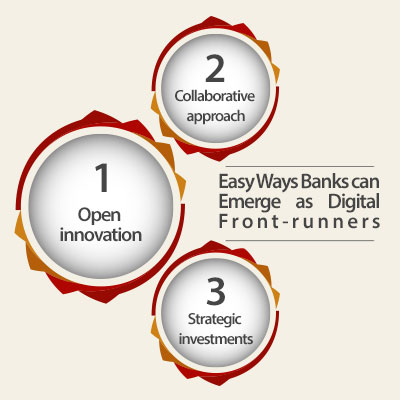 2
Collaborative approach

1
Open innovation

Easy Ways Banks can Emerge as Digital Front-runners

3
Strategic investments